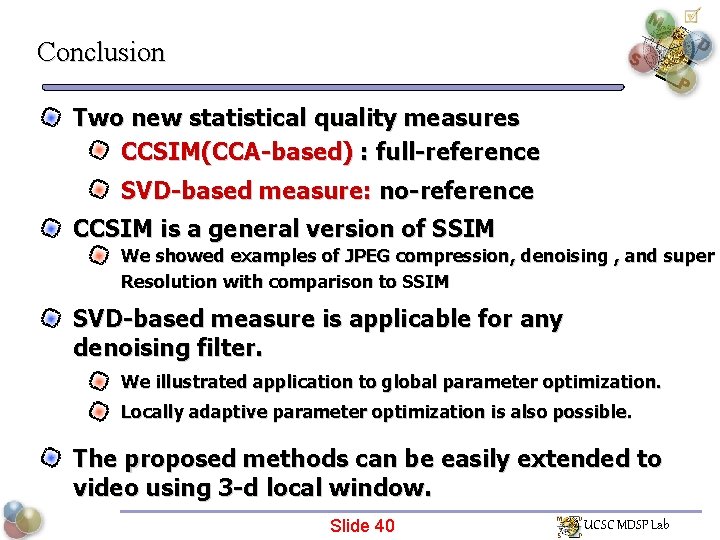 Conclusion

Two new statistical quality measures

CCSIM(CCA-based) : full-reference

SVD-based measure: no-reference

CCSIM is a general version of SSIM

We showed examples of JPEG compression, denoising , and super Resolution with comparison to SSIM

SVD-based measure is applicable for any denoising filter.

We illustrated application to global parameter optimization.

Locally adaptive parameter optimization is also possible.

The proposed methods can be easily extended to video using 3-d local window.

Slide 40

UCSC MDSP Lab